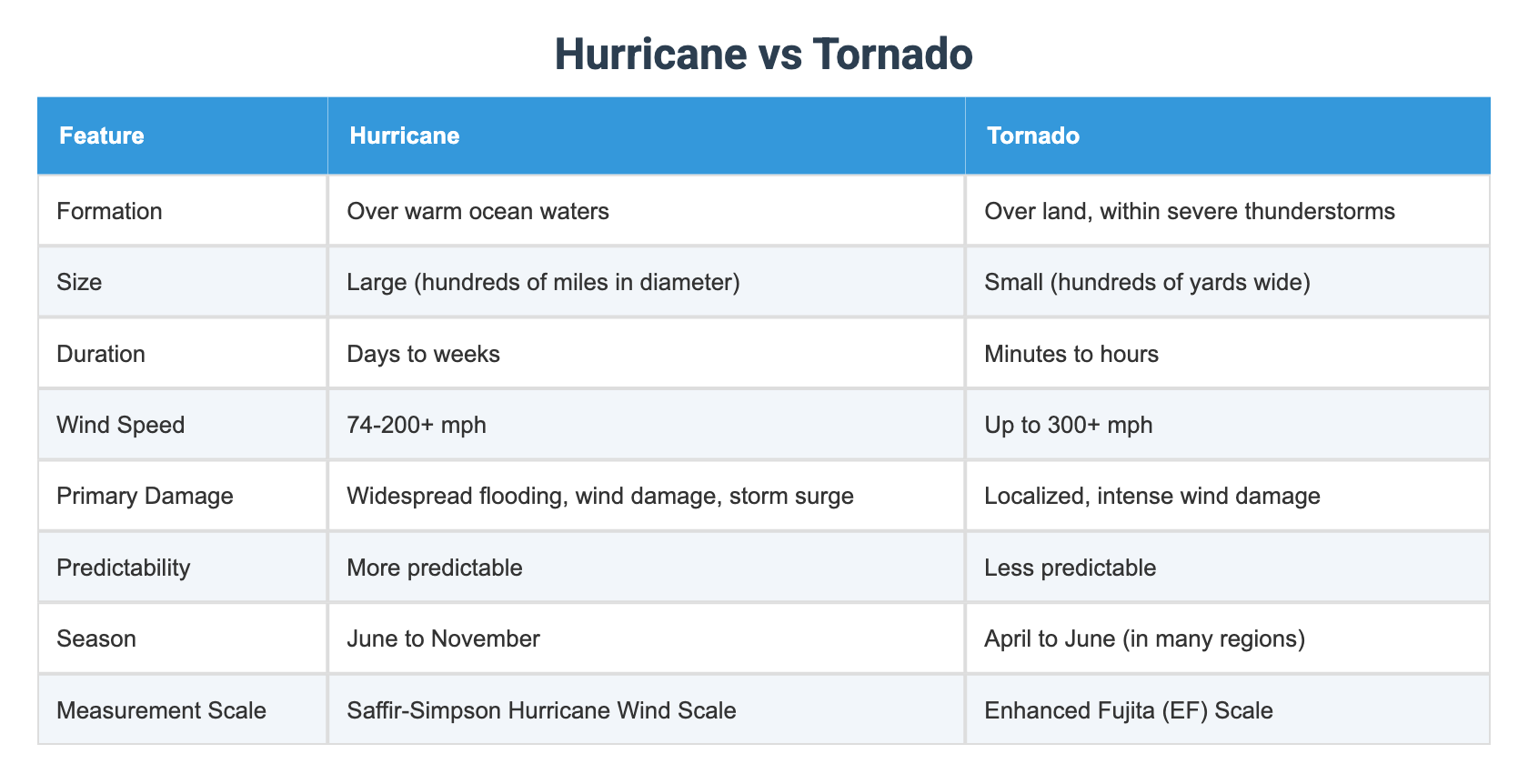 Hurricane vs Tornado

| Feature | Hurricane | Tornado |
|---|---|---|
| Formation | Over warm ocean waters | Over land, within severe thunderstorms |
| Size | Large (hundreds of miles in diameter) | Small (hundreds of yards wide) |
| Duration | Days to weeks | Minutes to hours |
| Wind Speed | 74-200+ mph | Up to 300+ mph |
| Primary Damage | Widespread flooding, wind damage, storm surge | Localized, intense wind damage |
| Predictability | More predictable | Less predictable |
| Season | June to November | April to June (in many regions) |
| Measurement Scale | Saffir-Simpson Hurricane Wind Scale | Enhanced Fujita (EF) Scale |